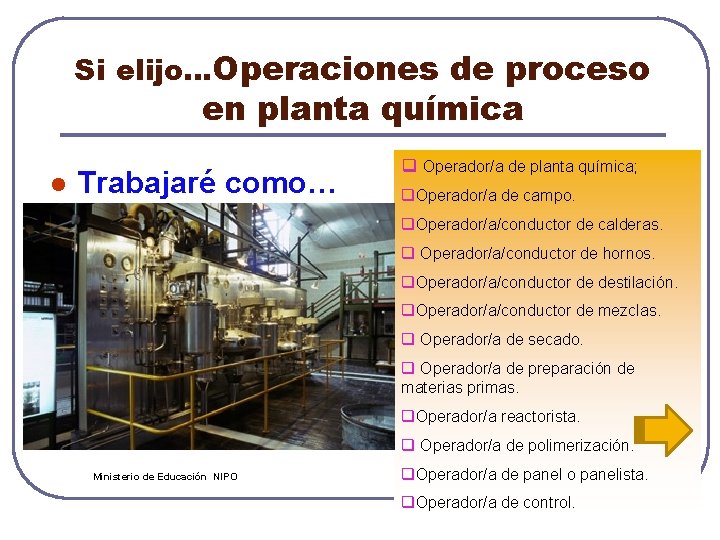 Si elijo...Operaciones de proceso en planta química

● Trabajaré como…

❑ Operador/a de planta química;
❑Operador/a de campo.
❑Operador/a/conductor de calderas.
❑ Operador/a/conductor de hornos.
❑Operador/a/conductor de destilación.
❑Operador/a/conductor de mezclas.
❑ Operador/a de secado.
❑ Operador/a de preparación de materias primas.
❑Operador/a reactorista.
❑ Operador/a de polimerización.
❑Operador/a de panel o panelista.
❑Operador/a de control.

Ministerio de Educación NIPO